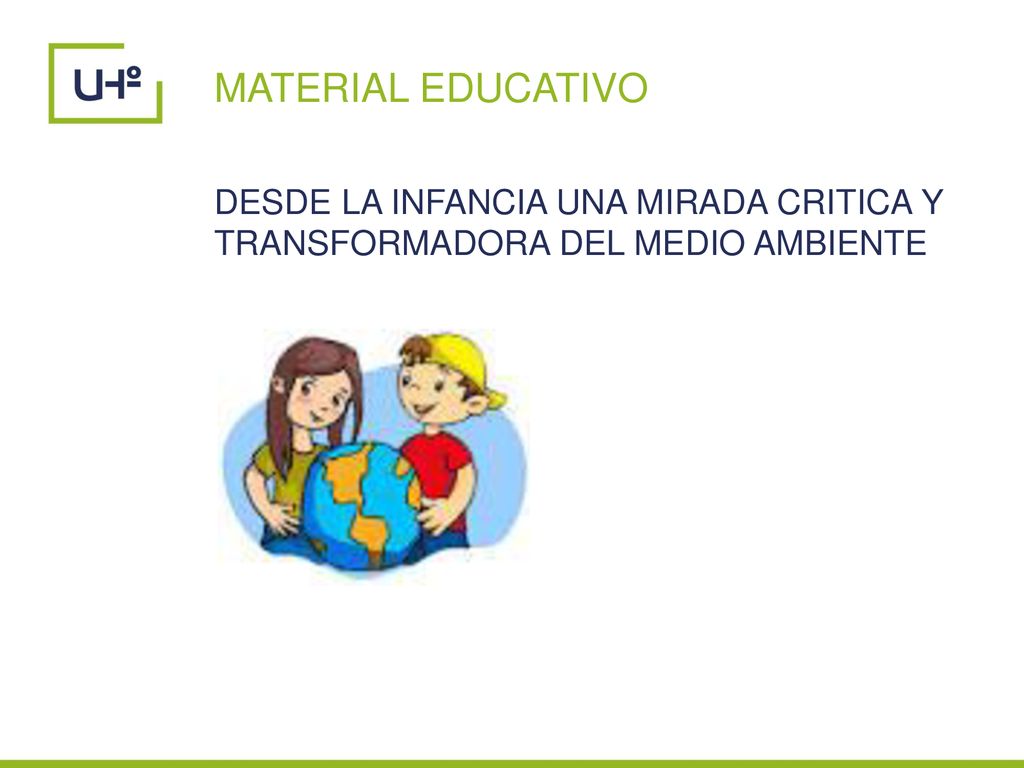 UHº

MATERIAL EDUCATIVO

DESDE LA INFANCIA UNA MIRADA CRITICA Y TRANSFORMADORA DEL MEDIO AMBIENTE